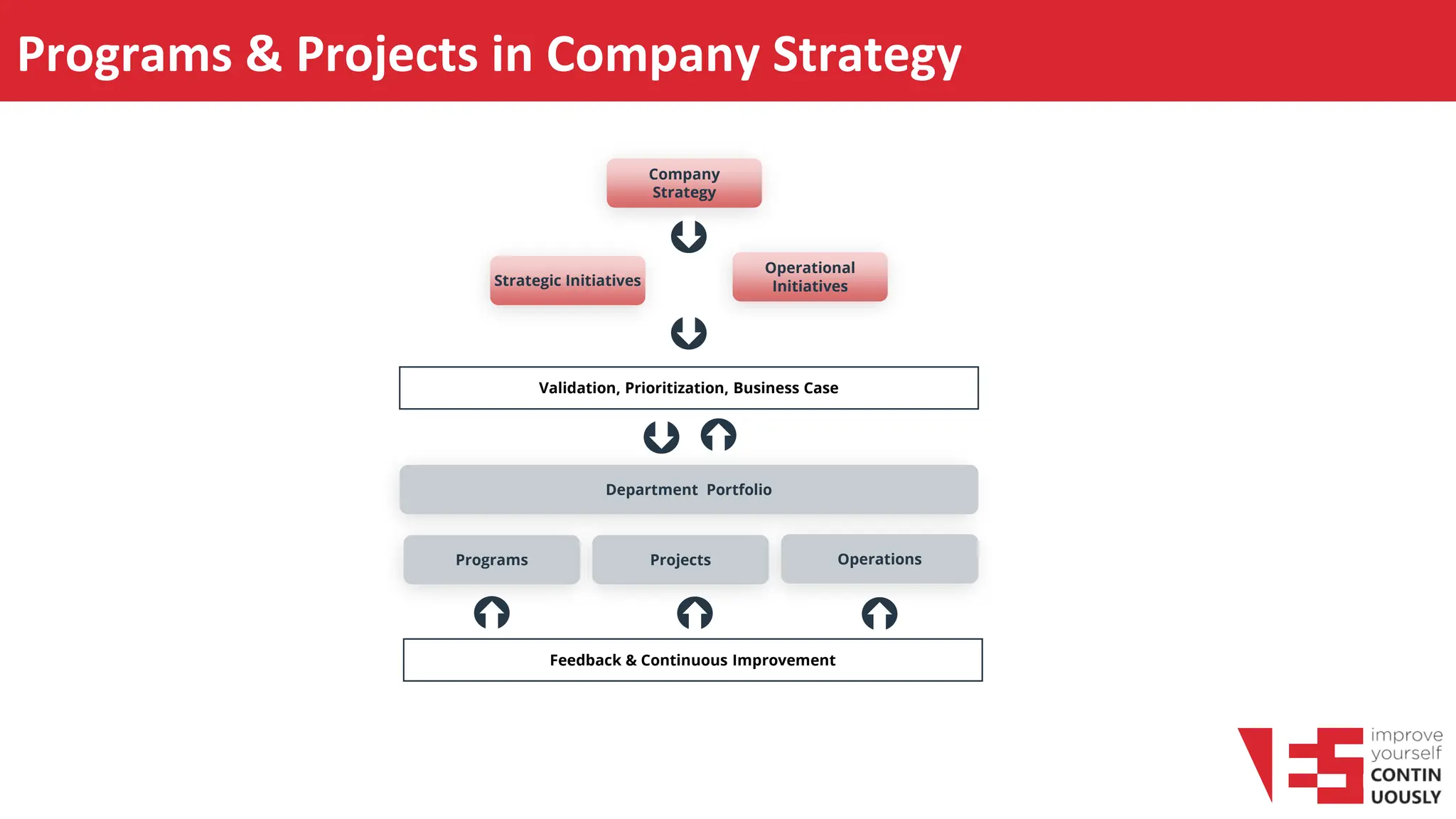 Programs & Projects in Company Strategy

Company Strategy

Strategic Initiatives

Operational Initiatives

Validation, Prioritization, Business Case

Department Portfolio

Programs

Projects

Operations

Feedback & Continuous Improvement

improve yourself CONTIN UOUSLY